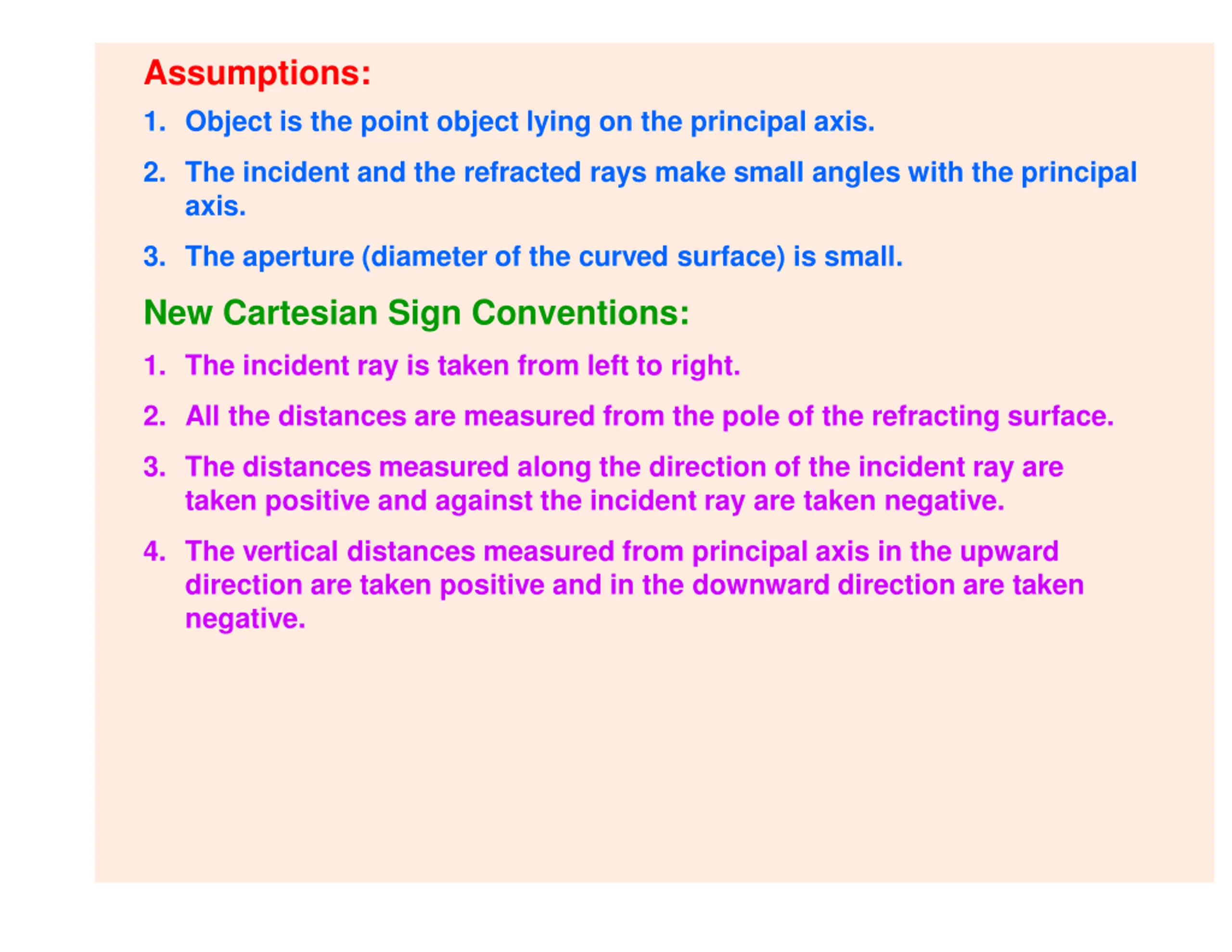 Assumptions:

1. Object is the point object lying on the principal axis.

2. The incident and the refracted rays make small angles with the principal axis.

3. The aperture (diameter of the curved surface) is small.

New Cartesian Sign Conventions:

1. The incident ray is taken from left to right.

2. All the distances are measured from the pole of the refracting surface.

3. The distances measured along the direction of the incident ray are taken positive and against the incident ray are taken negative.

4. The vertical distances measured from principal axis in the upward direction are taken positive and in the downward direction are taken negative.